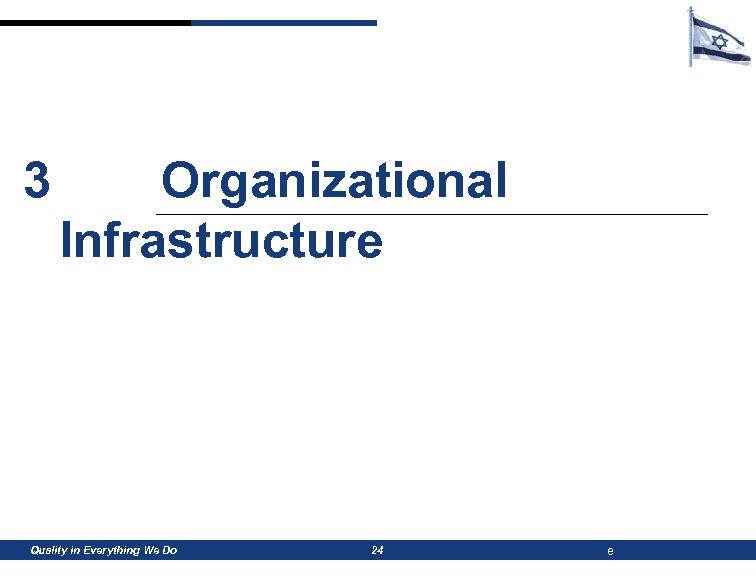 3 Organizational Infrastructure

Quality in Everything We Do 24 e